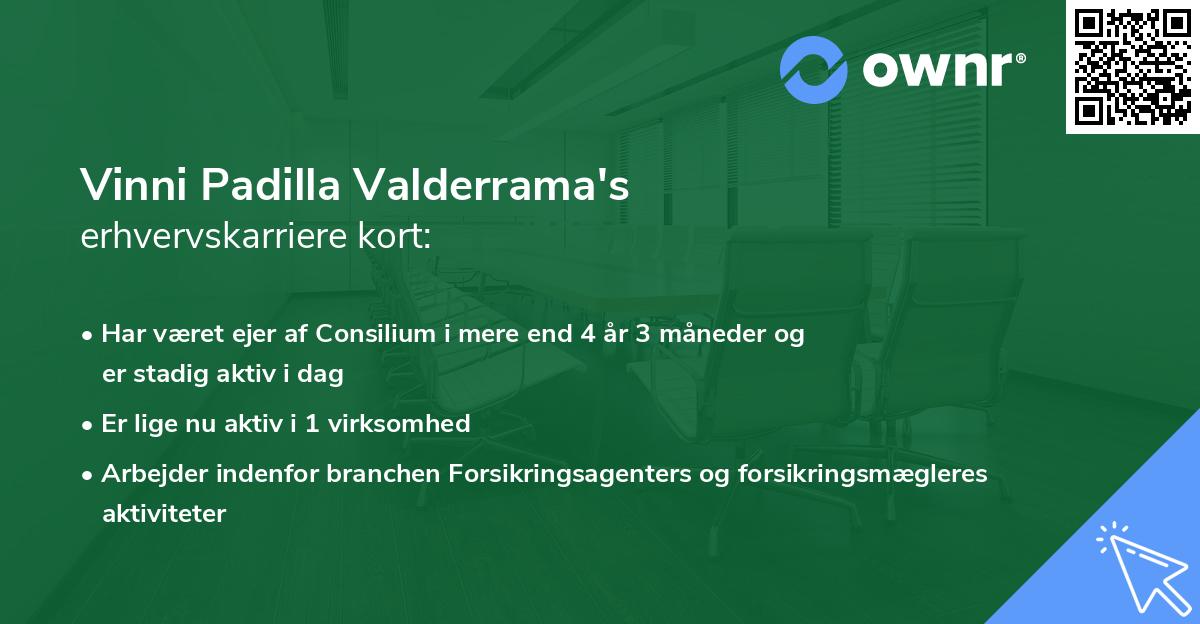 ownr®

Vinni Padilla Valderrama's
erhvervskarriere kort:

• Har været ejer af Consilium i mere end 4 år 3 måneder og er stadig aktiv i dag

• Er lige nu aktiv i 1 virksomhed

• Arbejder indenfor branchen Forsikringsagenters og forsikringsmægleres aktiviteter